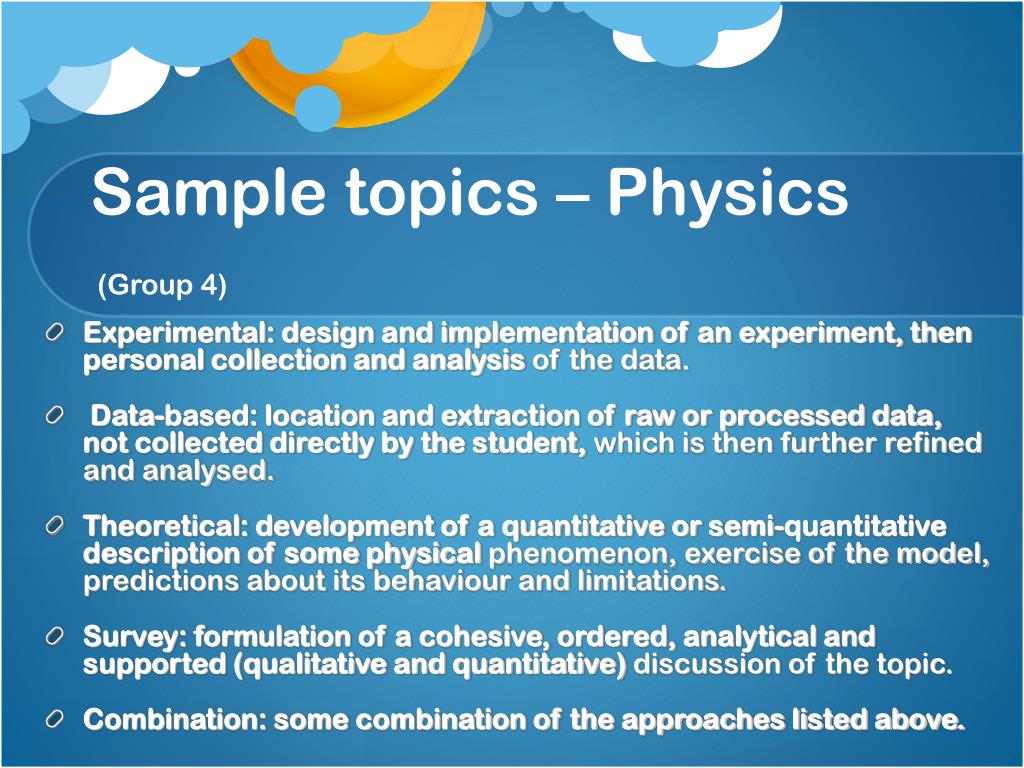 Sample topics – Physics

(Group 4)

Experimental: design and implementation of an experiment, then personal collection and analysis of the data.

Data-based: location and extraction of raw or processed data, not collected directly by the student, which is then further refined and analysed.

Theoretical: development of a quantitative or semi-quantitative description of some physical phenomenon, exercise of the model, predictions about its behaviour and limitations.

Survey: formulation of a cohesive, ordered, analytical and supported (qualitative and quantitative) discussion of the topic.

Combination: some combination of the approaches listed above.